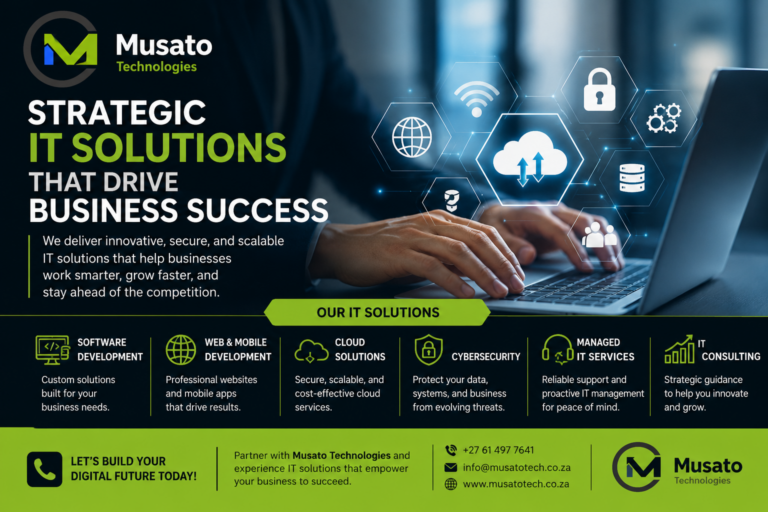 Musato Technologies

STRATEGIC IT SOLUTIONS THAT DRIVE BUSINESS SUCCESS

We deliver innovative, secure, and scalable IT solutions that help businesses work smarter, grow faster, and stay ahead of the competition.

OUR IT SOLUTIONS

SOFTWARE DEVELOPMENT
Custom solutions built for your business needs.

WEB & MOBILE DEVELOPMENT
Professional websites and mobile apps that drive results.

CLOUD SOLUTIONS
Secure, scalable, and cost-effective cloud services.

CYBERSECURITY
Protect your data, systems, and business from evolving threats.

MANAGED IT SERVICES
Reliable support and proactive IT management for peace of mind.

IT CONSULTING
Strategic guidance to help you innovate and grow.

LET'S BUILD YOUR DIGITAL FUTURE TODAY!

Partner with Musato Technologies and experience IT solutions that empower your business to succeed.

+27 61 497 7641
info@musatotech.co.za
www.musatotech.co.za

Musato Technologies